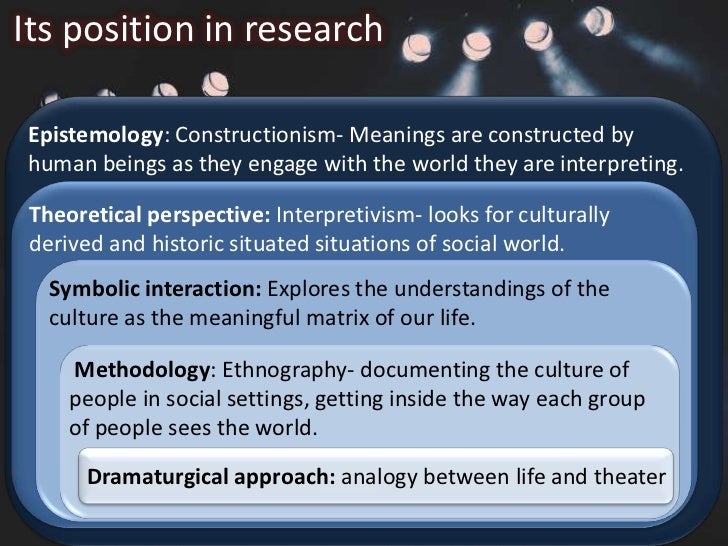 Its position in research

Epistemology: Constructionism- Meanings are constructed by human beings as they engage with the world they are interpreting.

Theoretical perspective: Interpretivism- looks for culturally derived and historic situated situations of social world.

Symbolic interaction: Explores the understandings of the culture as the meaningful matrix of our life.

Methodology: Ethnography- documenting the culture of people in social settings, getting inside the way each group of people sees the world.

Dramaturgical approach: analogy between life and theater